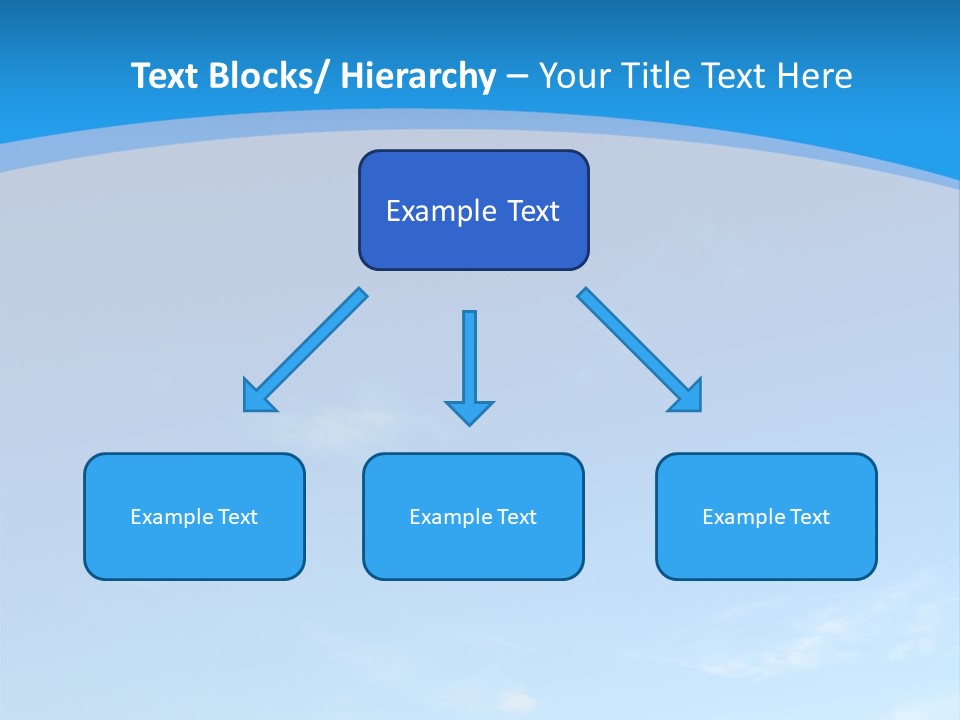 Text Blocks/ Hierarchy – Your Title Text Here

Example Text

Example Text

Example Text

Example Text